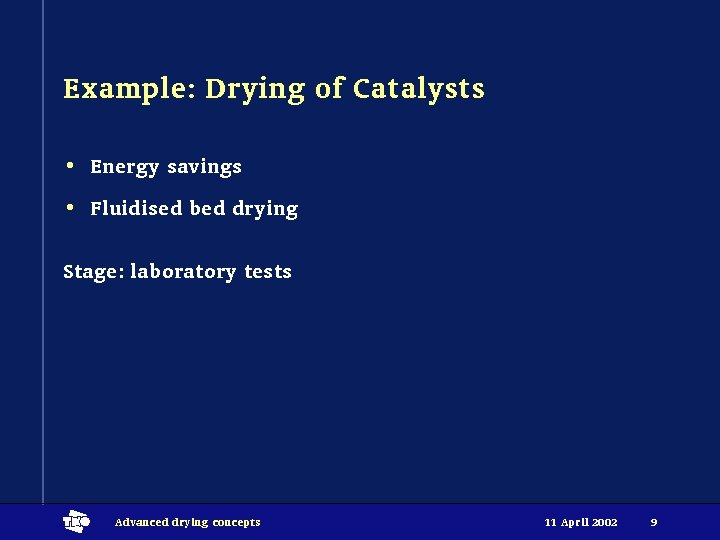 Example: Drying of Catalysts

• Energy savings
• Fluidised bed drying

Stage: laboratory tests

TNO

Advanced drying concepts

11 April 2002

9